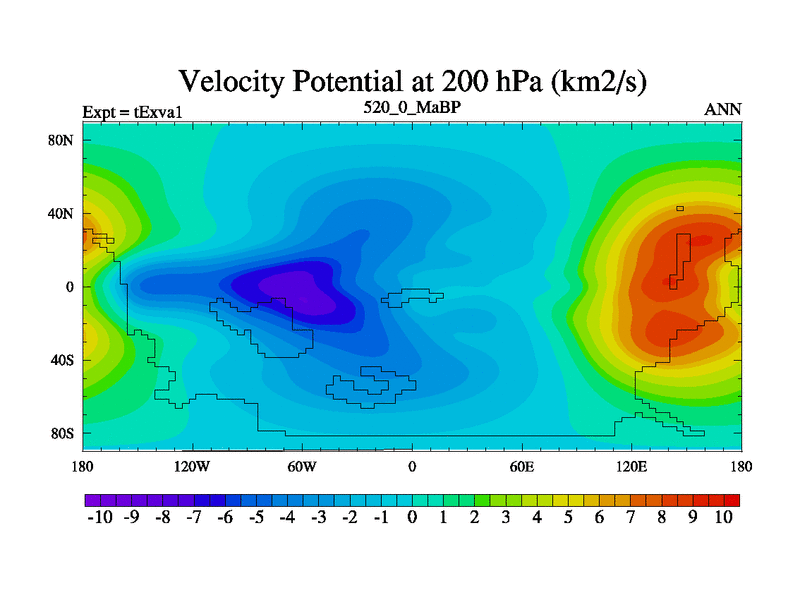 Velocity Potential at 200 hPa (km2/s)

Expt = tExva1

520_0_MaBP

ANN

80N
40N
0
40S
80S

180
120W
60W
0
60E
120E
180

-10 -9 -8 -7 -6 -5 -4 -3 -2 -1 0 1 2 3 4 5 6 7 8 9 10